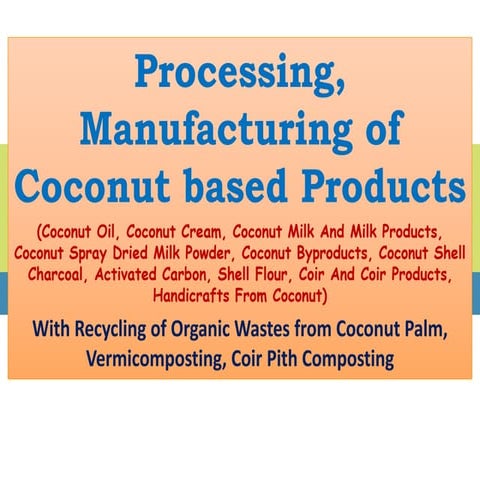 Processing, Manufacturing of Coconut based Products

(Coconut Oil, Coconut Cream, Coconut Milk And Milk Products, Coconut Spray Dried Milk Powder, Coconut Byproducts, Coconut Shell Charcoal, Activated Carbon, Shell Flour, Coir And Coir Products, Handicrafts From Coconut)

With Recycling of Organic Wastes from Coconut Palm, Vermicomposting, Coir Pith Composting